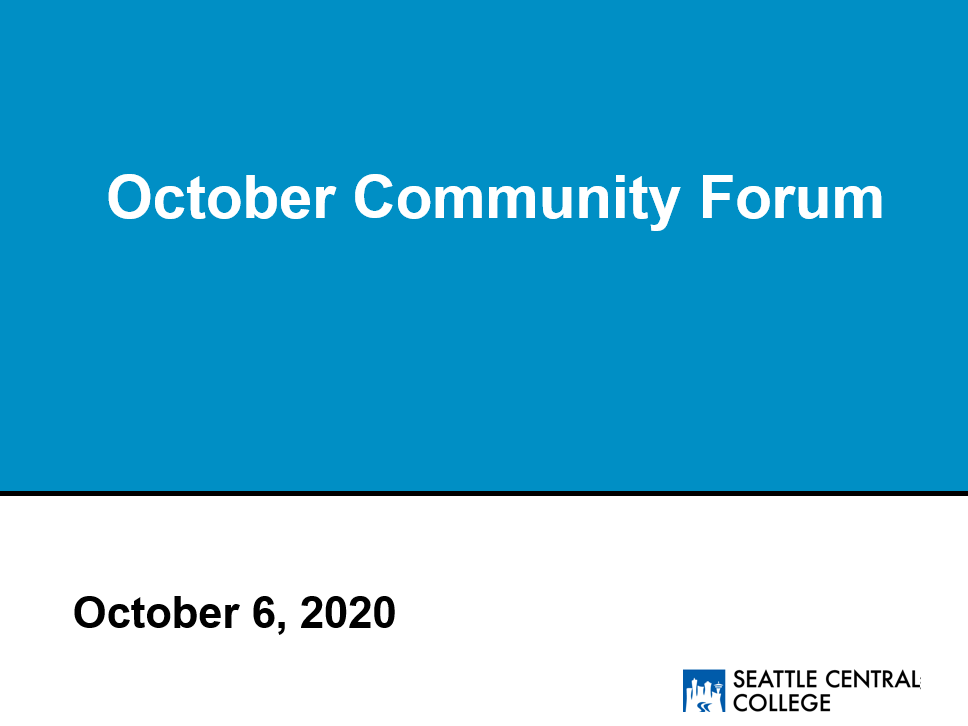 October Community Forum

October 6, 2020

SEATTLE CENTRAL
COLLEGE